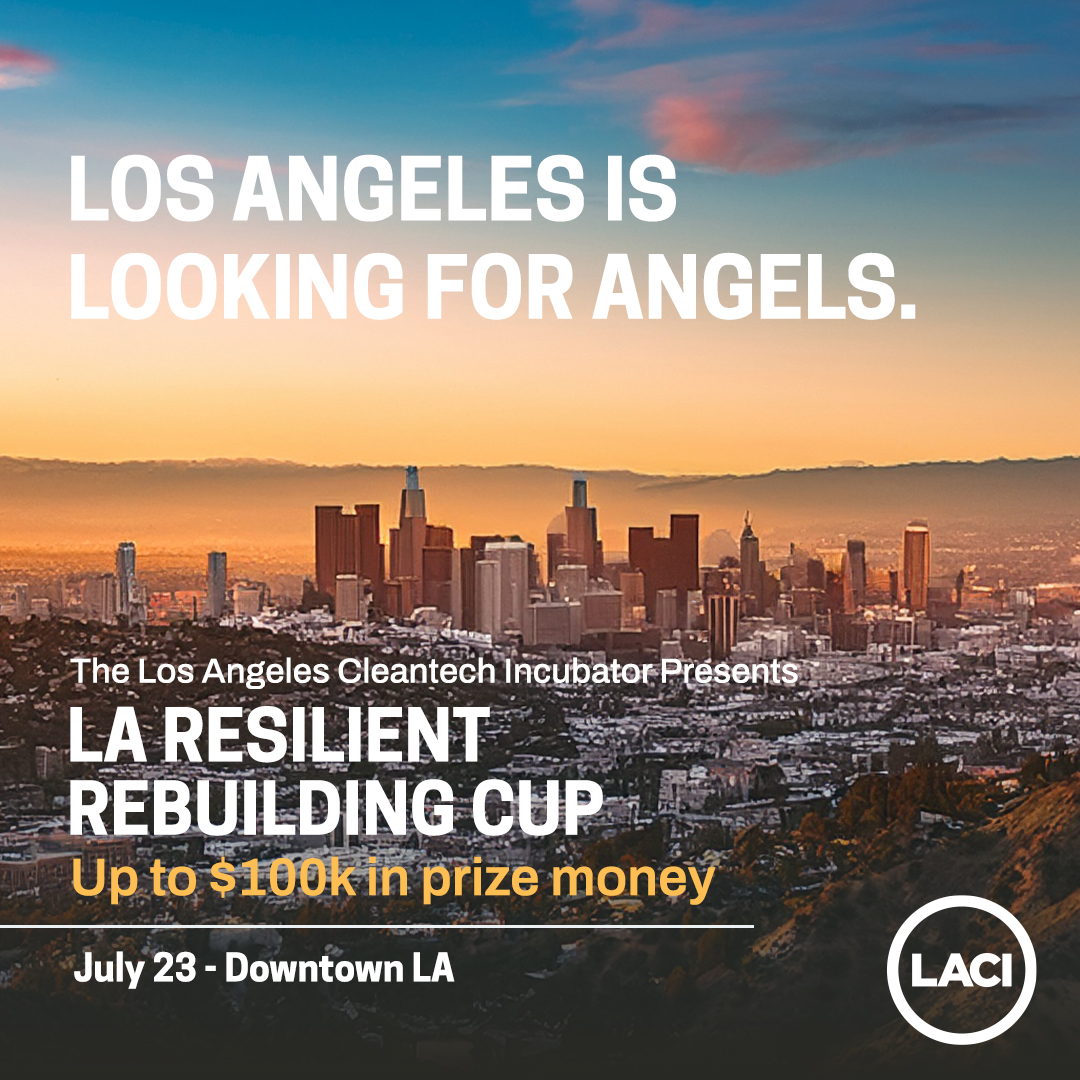 LOS ANGELES IS LOOKING FOR ANGELS.

The Los Angeles Cleantech Incubator Presents

LA RESILIENT REBUILDING CUP

Up to \$100k in prize money

July 23 - Downtown LA

LACI